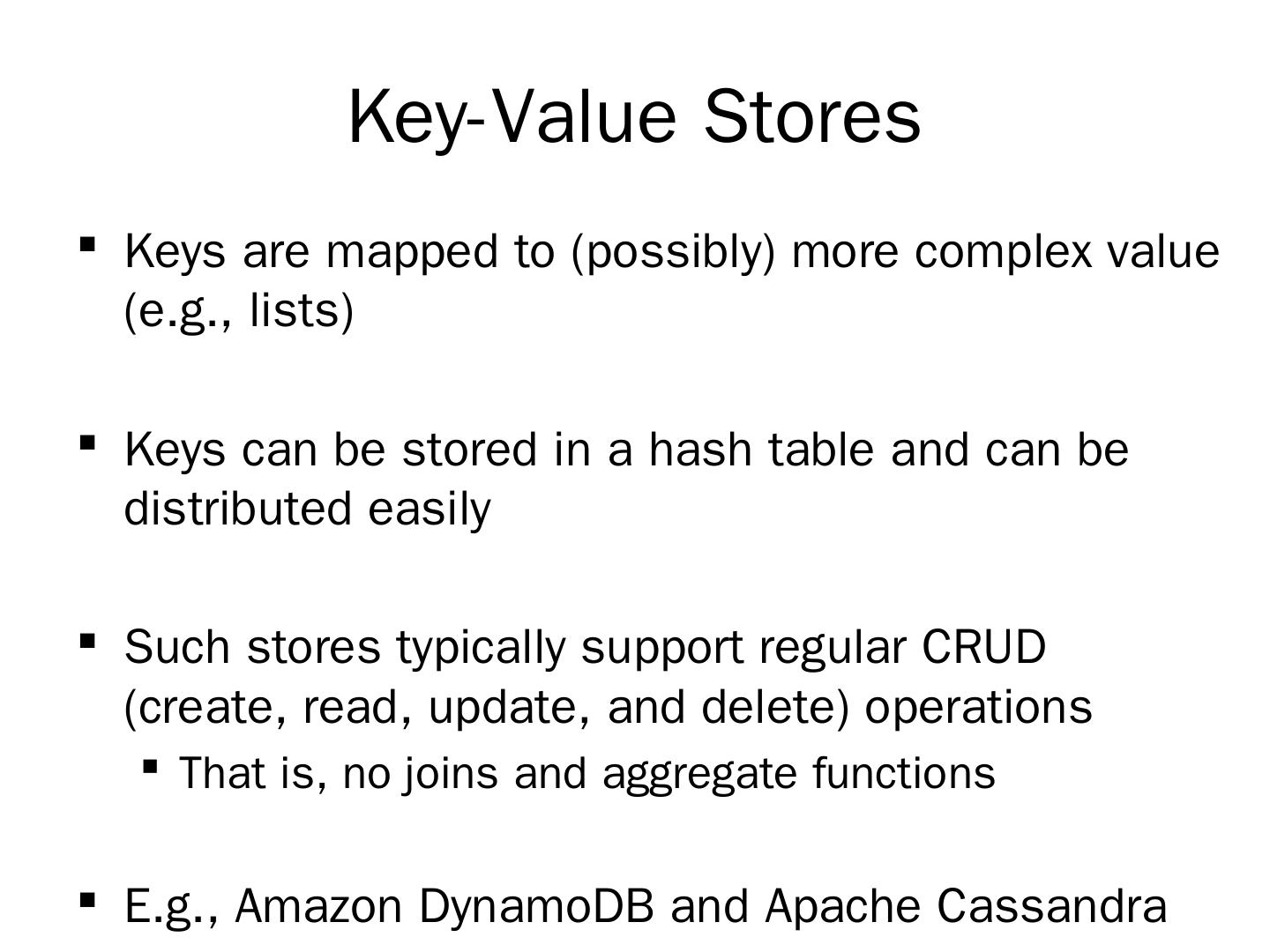 Key-Value Stores

▪ Keys are mapped to (possibly) more complex value (e.g., lists)

▪ Keys can be stored in a hash table and can be distributed easily

▪ Such stores typically support regular CRUD (create, read, update, and delete) operations
  ▪ That is, no joins and aggregate functions

▪ E.g., Amazon DynamoDB and Apache Cassandra